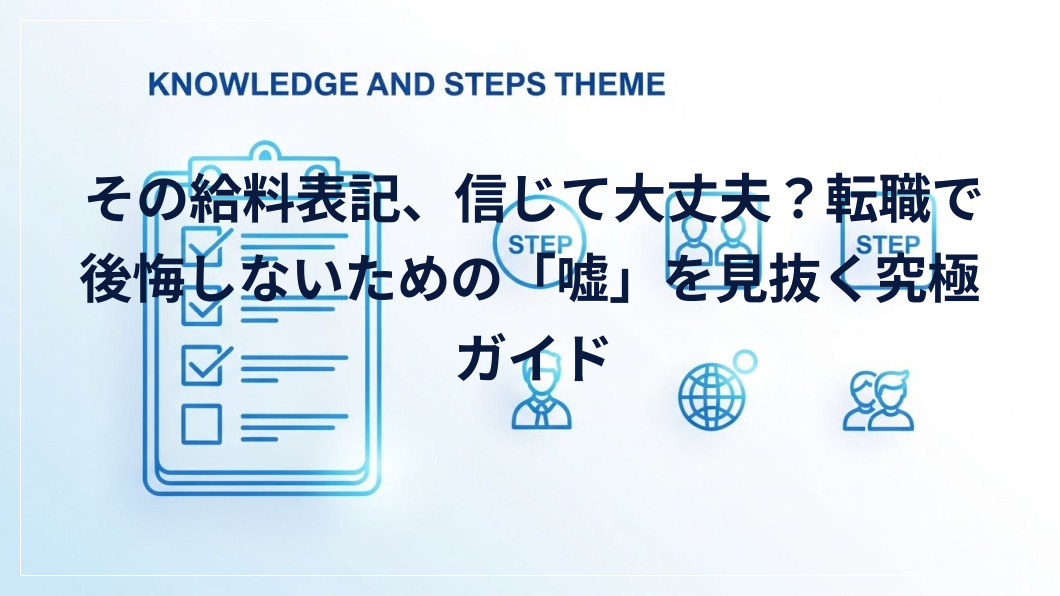 KNOWLEDGE AND STEPS THEME

その給料表記、信じて大丈夫？転職で後悔しないための「嘘」を見抜く究極ガイド

STEP

STEP